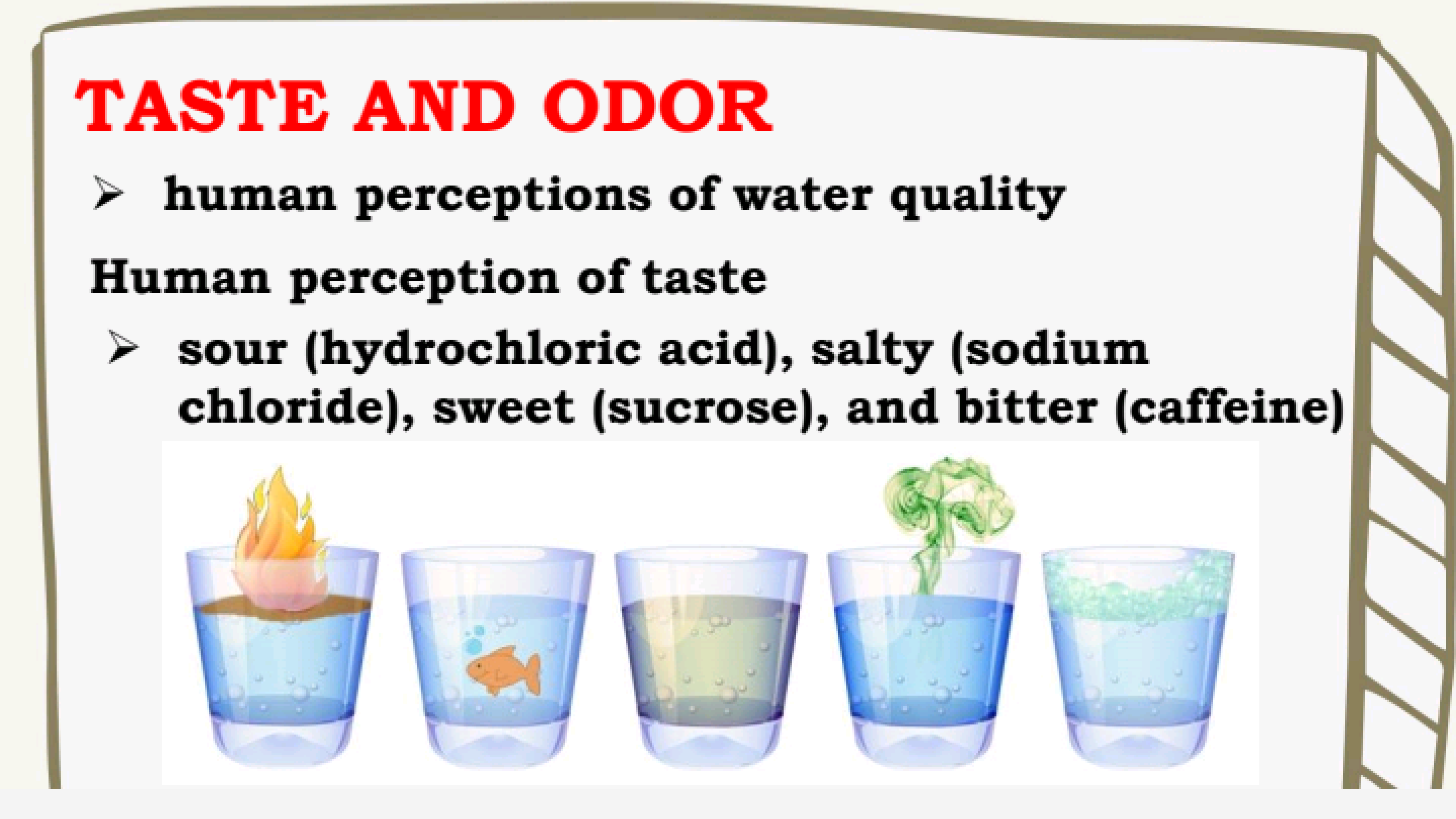 TASTE AND ODOR

➢ human perceptions of water quality

Human perception of taste

➢ sour (hydrochloric acid), salty (sodium chloride), sweet (sucrose), and bitter (caffeine)